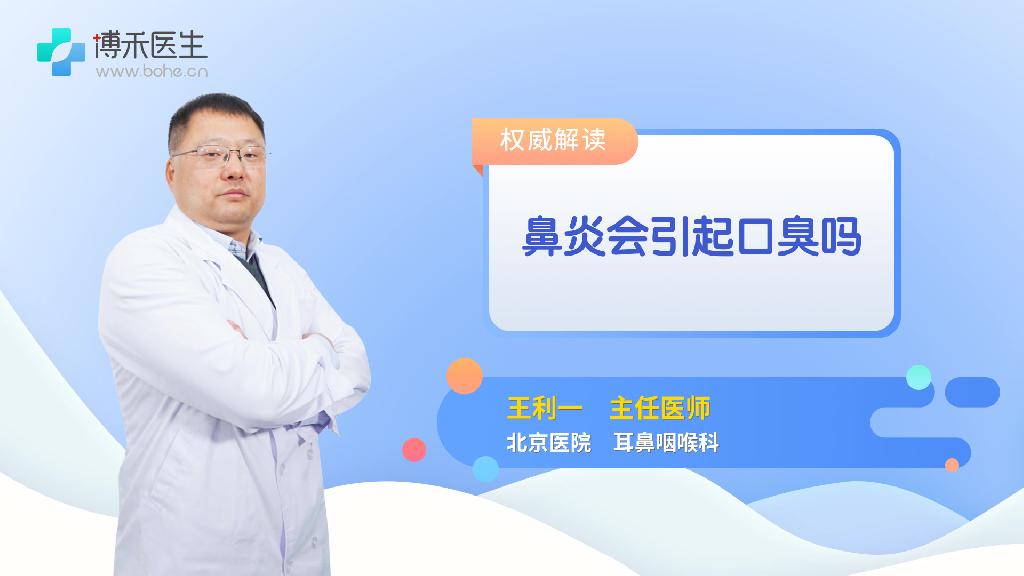 博禾医生
www.bohe.cn

权威解读

鼻炎会引起口臭吗

王利一　主任医师
北京医院　耳鼻咽喉科